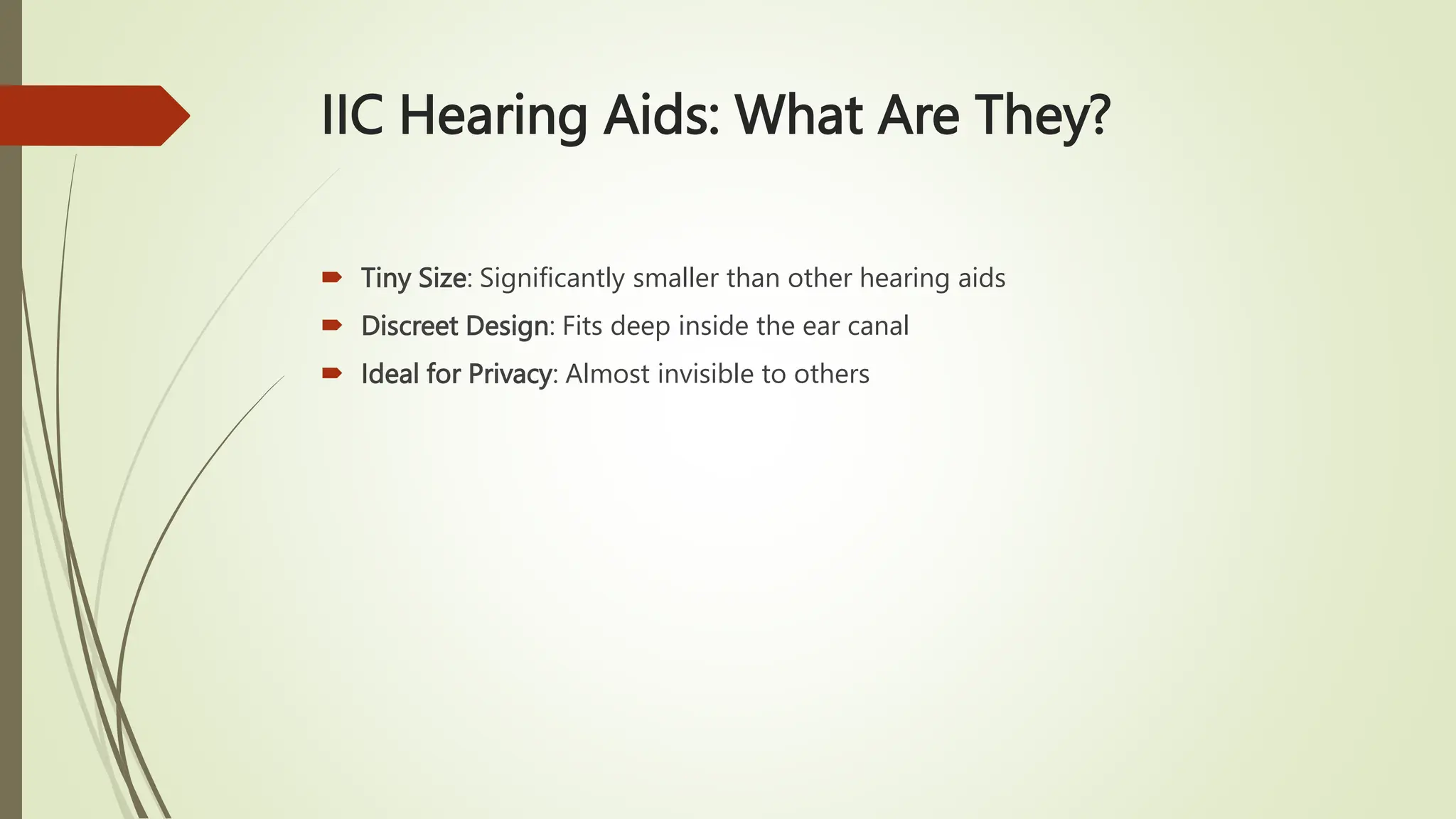 IIC Hearing Aids: What Are They?

Tiny Size: Significantly smaller than other hearing aids

Discreet Design: Fits deep inside the ear canal

Ideal for Privacy: Almost invisible to others